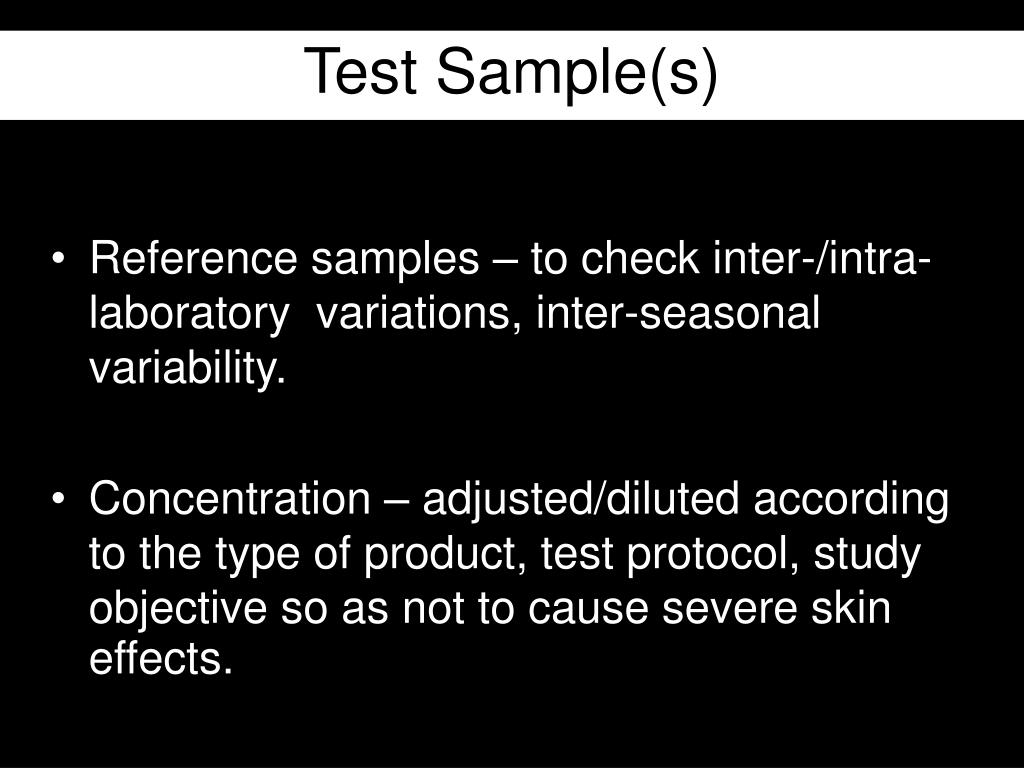 Test Sample(s)

• Reference samples – to check inter-/intra-laboratory variations, inter-seasonal variability.

• Concentration – adjusted/diluted according to the type of product, test protocol, study objective so as not to cause severe skin effects.